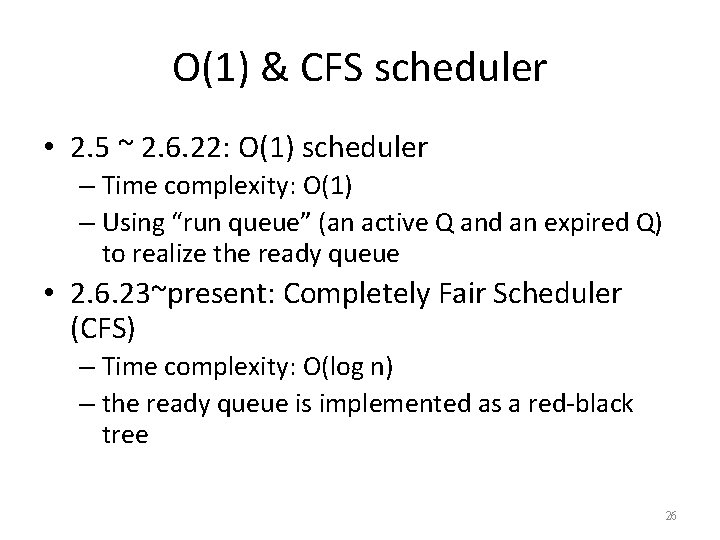 O(1) & CFS scheduler

• 2.5 ~ 2.6.22: O(1) scheduler
– Time complexity: O(1)
– Using “run queue” (an active Q and an expired Q) to realize the ready queue

• 2.6.23~present: Completely Fair Scheduler (CFS)
– Time complexity: O(log n)
– the ready queue is implemented as a red-black tree

26